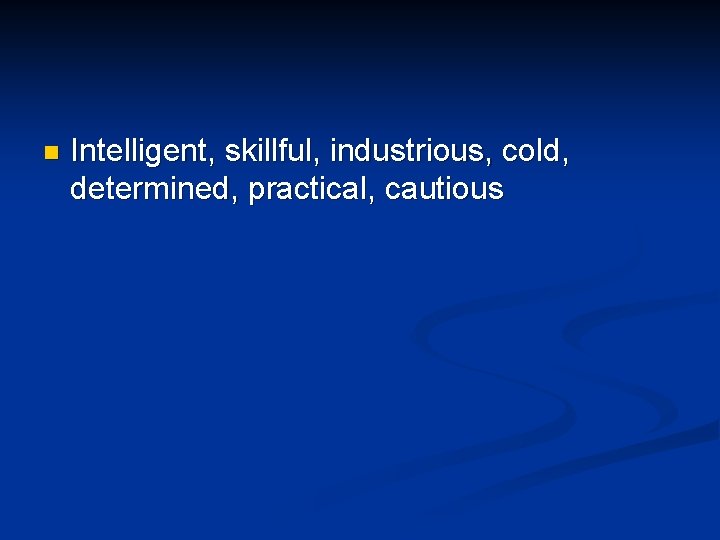 Intelligent, skillful, industrious, cold, determined, practical, cautious